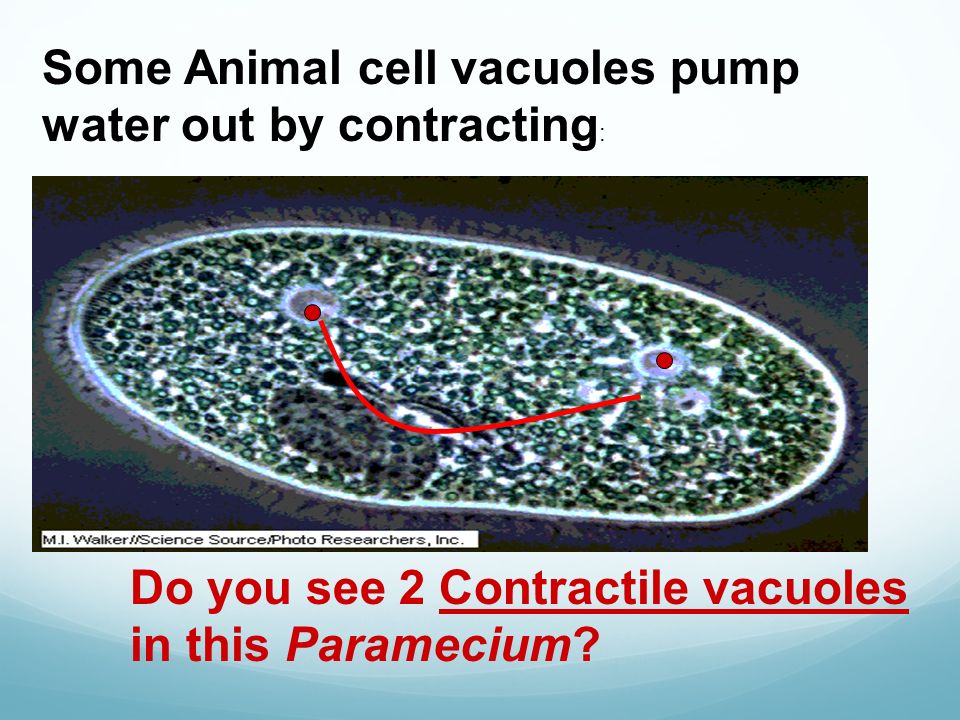 Some Animal cell vacuoles pump water out by contracting:

M.I. Walker//Science Source/Photo Researchers, Inc.

Do you see 2 Contractile vacuoles in this Paramecium?